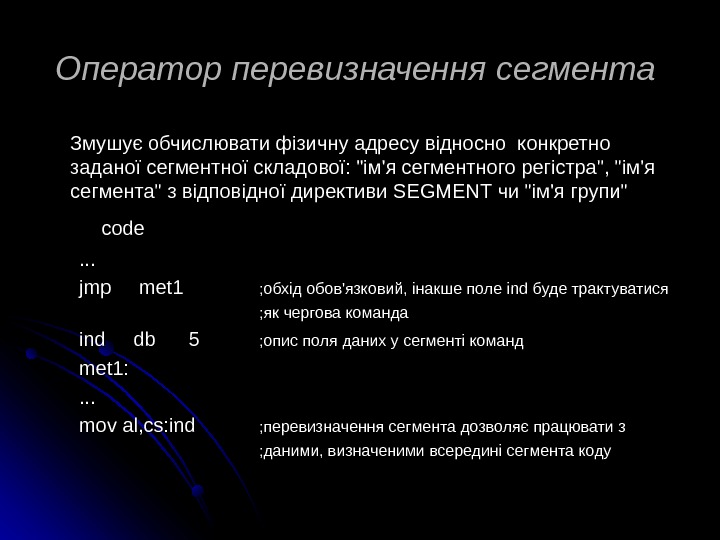 Оператор перевизначення сегмента

Змушує обчислювати фізичну адресу відносно конкретно заданої сегментної складової: "ім'я сегментного регістра", "ім'я сегмента" з відповідної директиви SEGMENT чи "ім'я групи"

code
...
jmp met1 ;обхід обов'язковий, інакше поле ind буде трактуватися
;як чергова команда
ind db 5 ;опис поля даних у сегменті команд
met1:
...
mov al,cs:ind ;перевизначення сегмента дозволяє працювати з
;даними, визначеними всередині сегмента коду